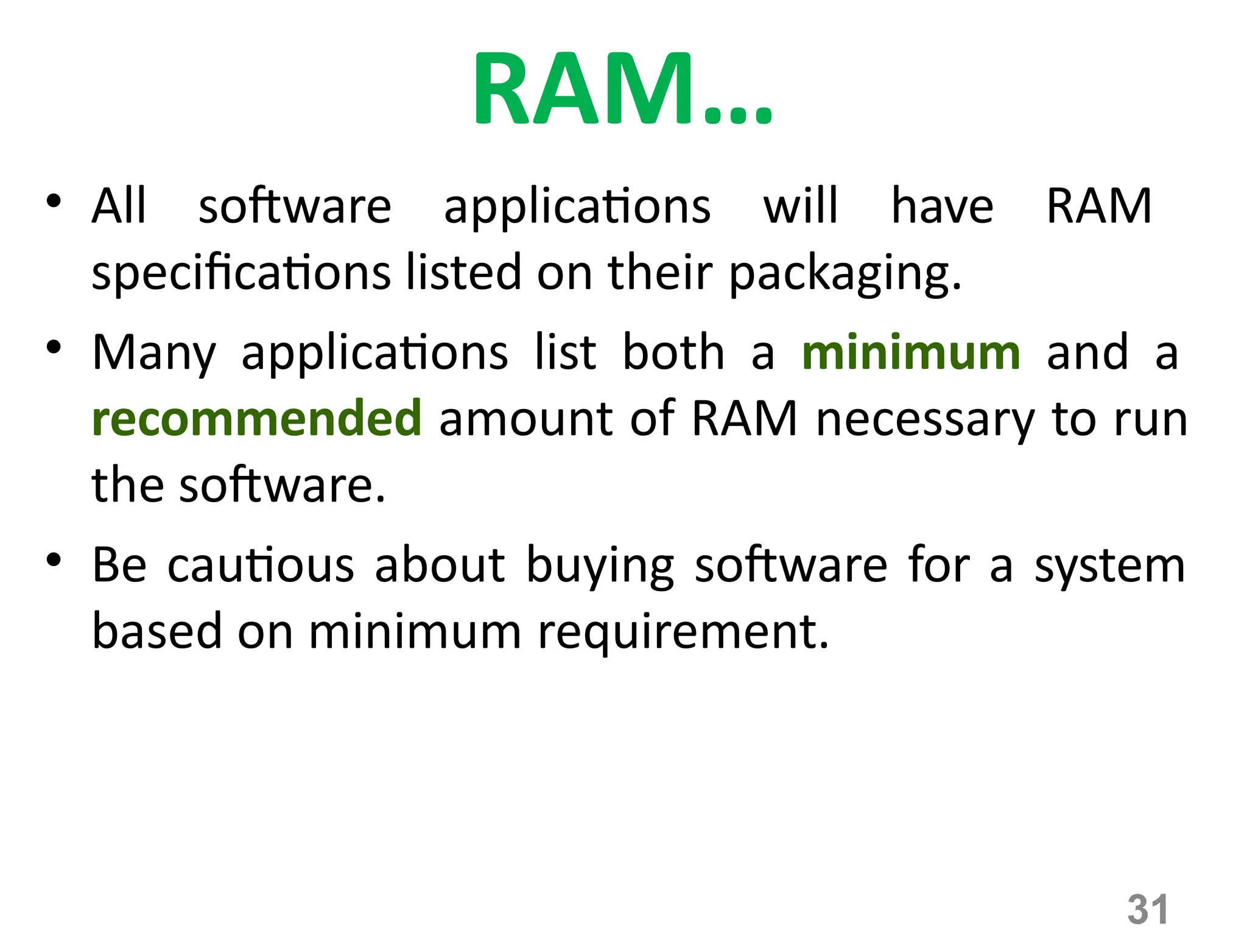 RAM…

• All software applications will have RAM specifications listed on their packaging.

• Many applications list both a minimum and a recommended amount of RAM necessary to run the software.

• Be cautious about buying software for a system based on minimum requirement.

31